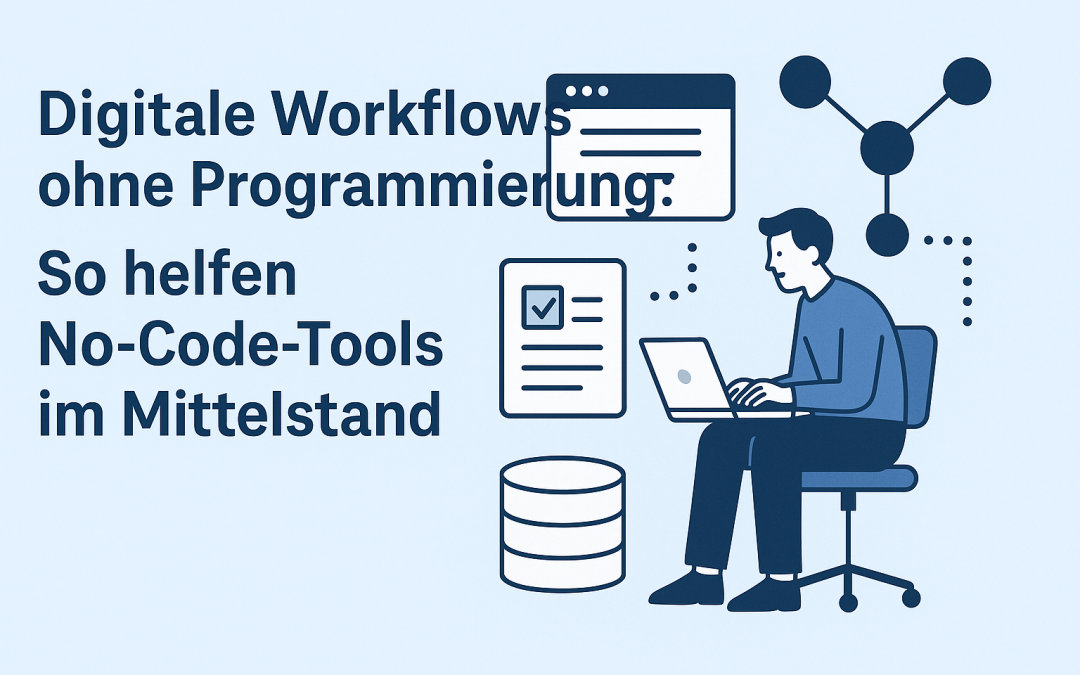 Digitale Workflows ohne Programmierung:

So helfen No-Code-Tools im Mittelstand